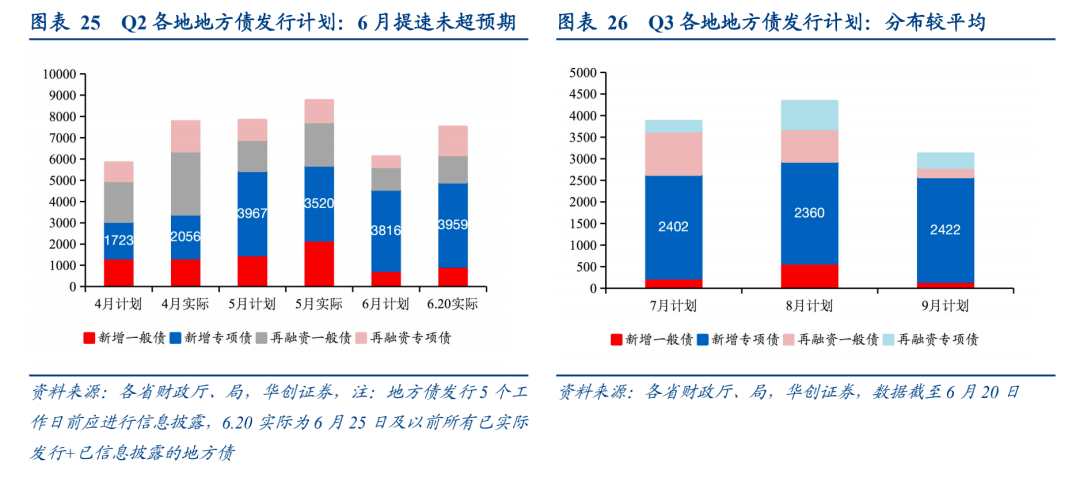 图表 25 Q2 各地地方债发行计划：6 月提速未超预期

10000
9000
8000
7000
6000
5000
4000
3000
2000
1000
0

1723
2056
3967
3520
3816
3959

4月计划
4月实际
5月计划
5月实际
6月计划
6.20实际

新增一般债
新增专项债
再融资一般债
再融资专项债

资料来源：各省财政厅、局，华创证券，注：地方债发行 5 个工作日前应进行信息披露，6.20 实际为 6 月 25 日及以前所有已实际发行+已信息披露的地方债

图表 26 Q3 各地地方债发行计划：分布较平均

5000
4500
4000
3500
3000
2500
2000
1500
1000
500
0

2402
2360
2422

7月计划
8月计划
9月计划

新增一般债
新增专项债
再融资一般债
再融资专项债

资料来源：各省财政厅、局，华创证券，数据截至 6 月 20 日